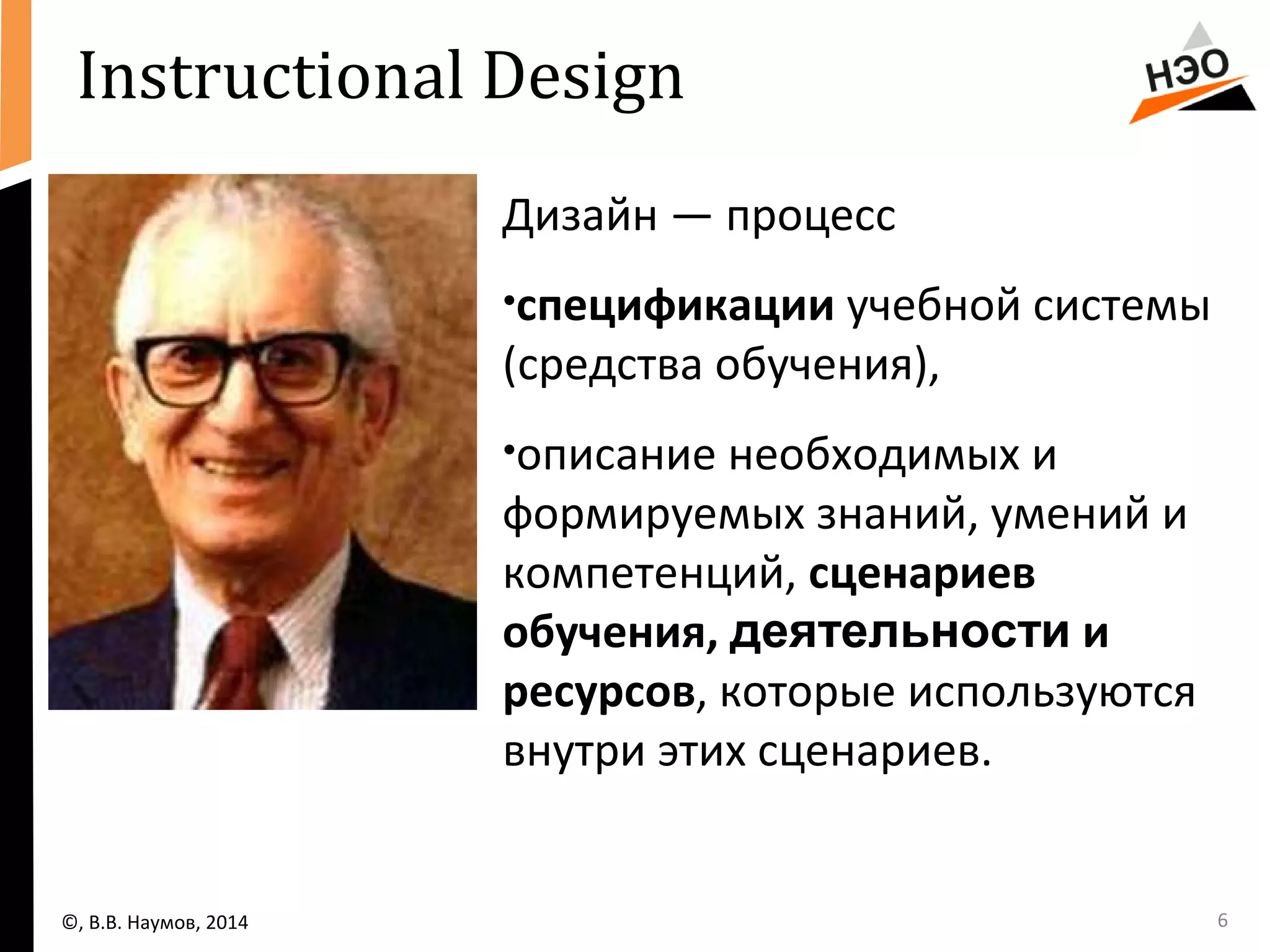 Instructional Design

НЭО

Дизайн — процесс

•спецификации учебной системы (средства обучения),

•описание необходимых и формируемых знаний, умений и компетенций, сценариев обучения, деятельности и ресурсов, которые используются внутри этих сценариев.

©, В.В. Наумов, 2014

6